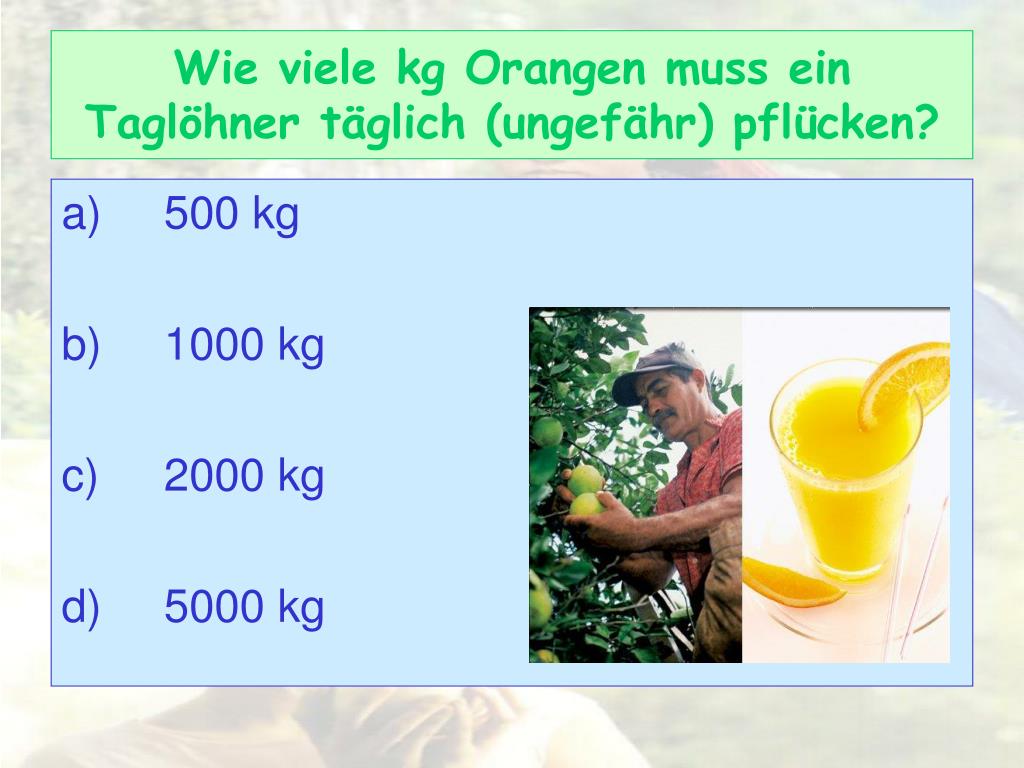 Wie viele kg Orangen muss ein Taglöhner täglich (ungefähr) pflücken?

a) 500 kg

b) 1000 kg

c) 2000 kg

d) 5000 kg